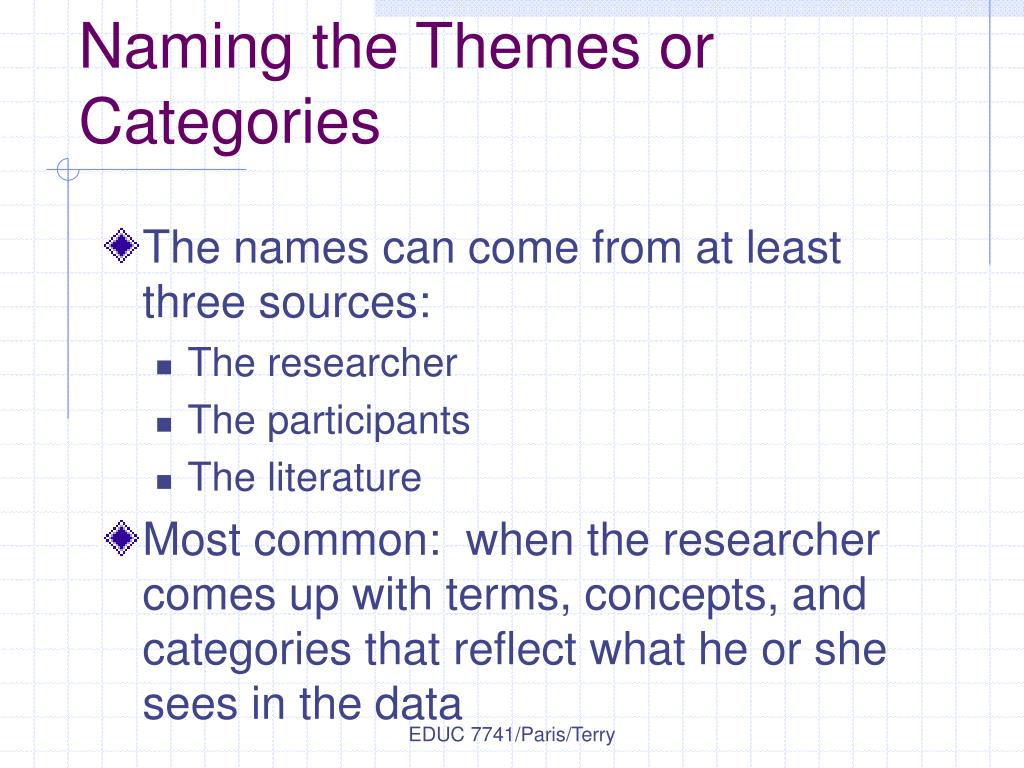 Naming the Themes or Categories

The names can come from at least three sources:
The researcher
The participants
The literature

Most common:  when the researcher comes up with terms, concepts, and categories that reflect what he or she sees in the data

EDUC 7741/Paris/Terry